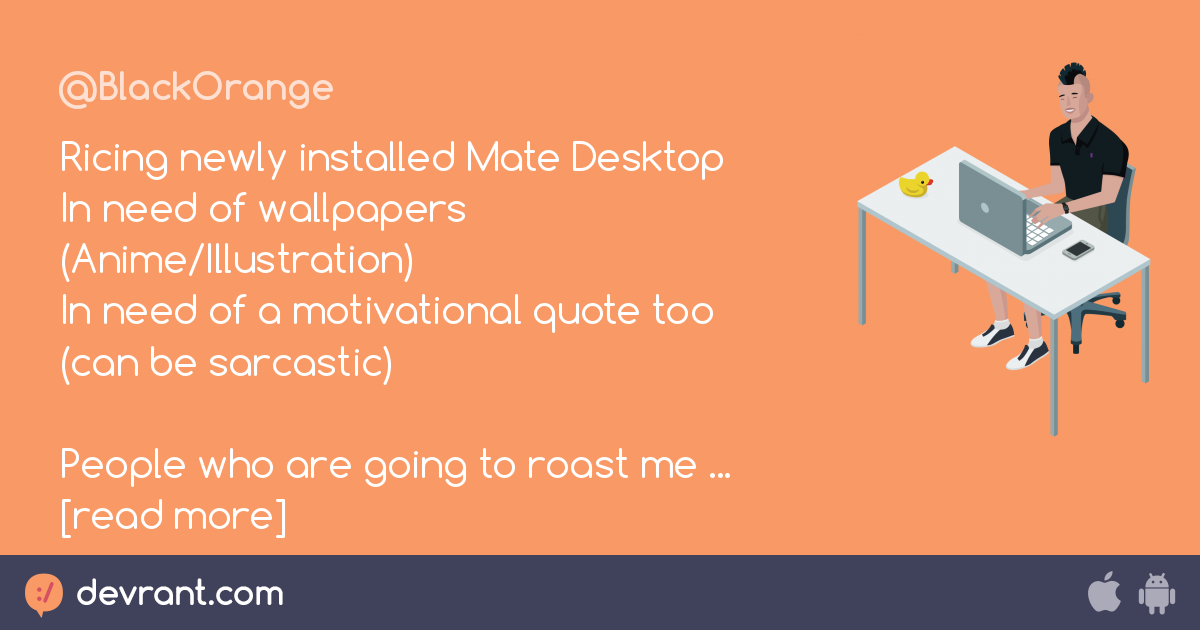 @BlackOrange

Ricing newly installed Mate Desktop
In need of wallpapers
(Anime/Illustration)
In need of a motivational quote too
(can be sarcastic)

People who are going to roast me ...
[read more]

devrant.com